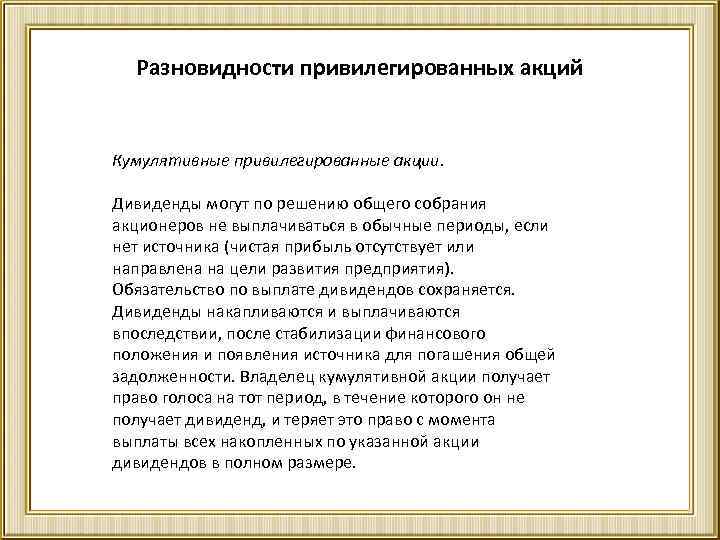 Разновидности привилегированных акций

Кумулятивные привилегированные акции.

Дивиденды могут по решению общего собрания акционеров не выплачиваться в обычные периоды, если нет источника (чистая прибыль отсутствует или направлена на цели развития предприятия). Обязательство по выплате дивидендов сохраняется. Дивиденды накапливаются и выплачиваются впоследствии, после стабилизации финансового положения и появления источника для погашения общей задолженности. Владелец кумулятивной акции получает право голоса на тот период, в течение которого он не получает дивиденд, и теряет это право с момента выплаты всех накопленных по указанной акции дивидендов в полном размере.